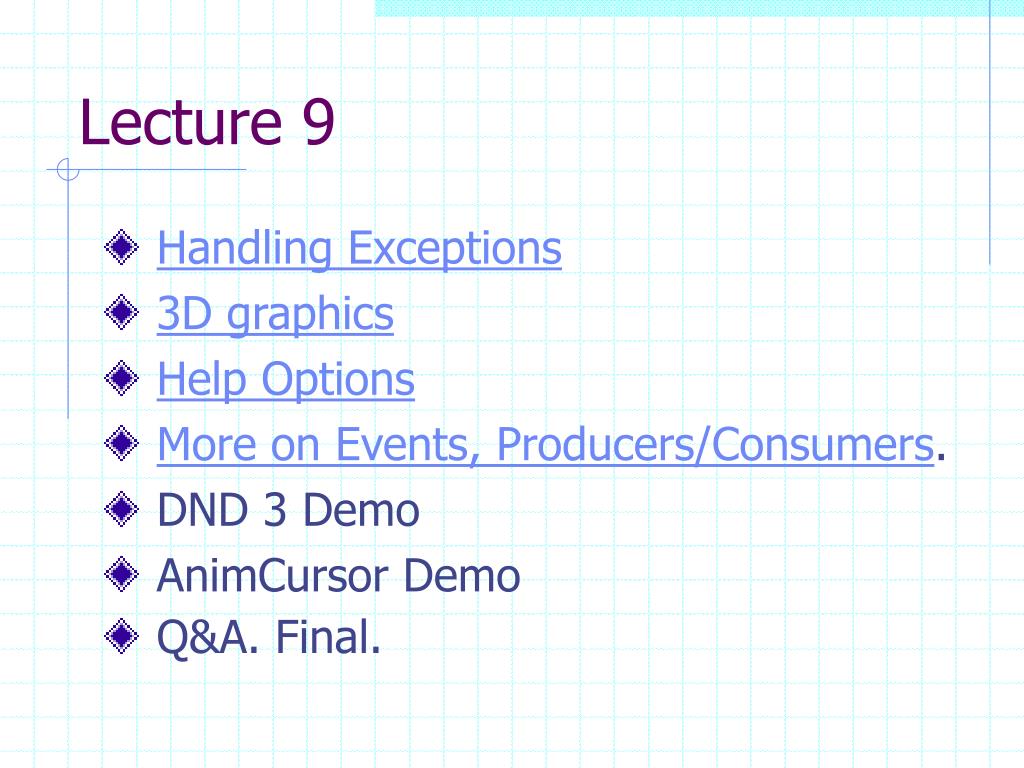 Lecture 9

Handling Exceptions
3D graphics
Help Options
More on Events, Producers/Consumers.
DND 3 Demo
AnimCursor Demo
Q&A. Final.